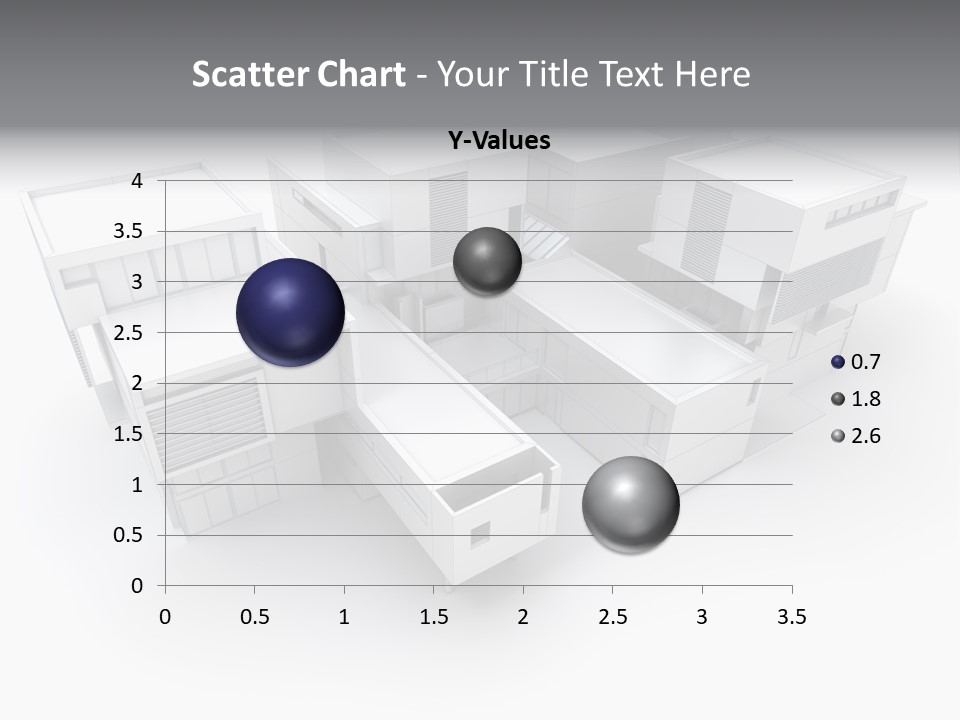 Scatter Chart - Your Title Text Here

Y-Values

4
3.5
3
2.5
2
1.5
1
0.5
0

0 0.5 1 1.5 2 2.5 3 3.5

0.7
1.8
2.6